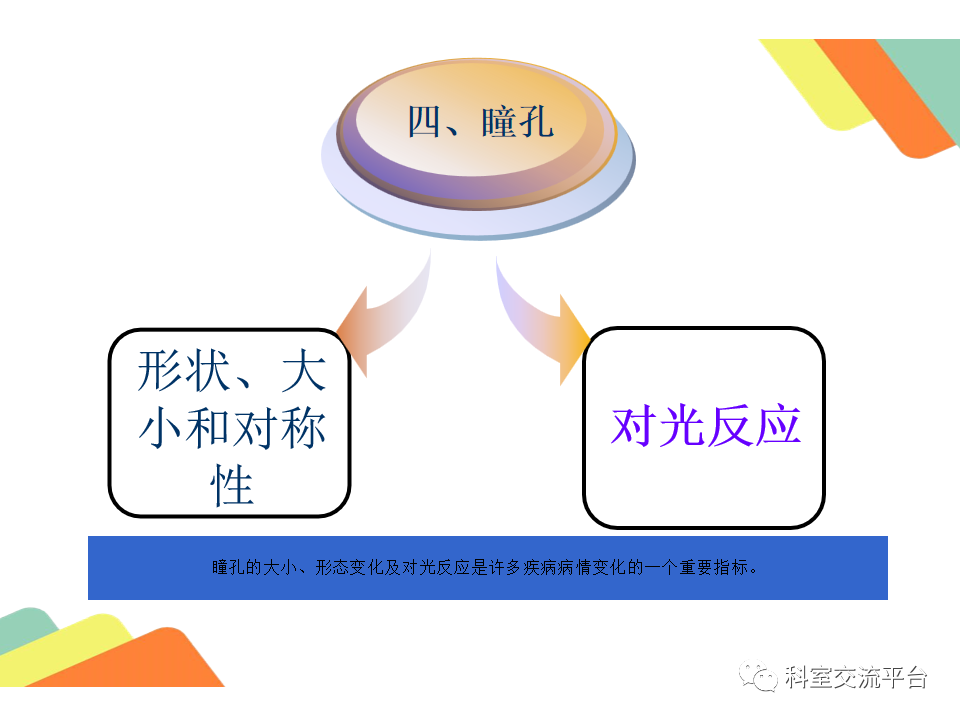 四、瞳孔

形状、大小和对称性

对光反应

瞳孔的大小、形态变化及对光反应是许多疾病病情变化的一个重要指标。

科室交流平台